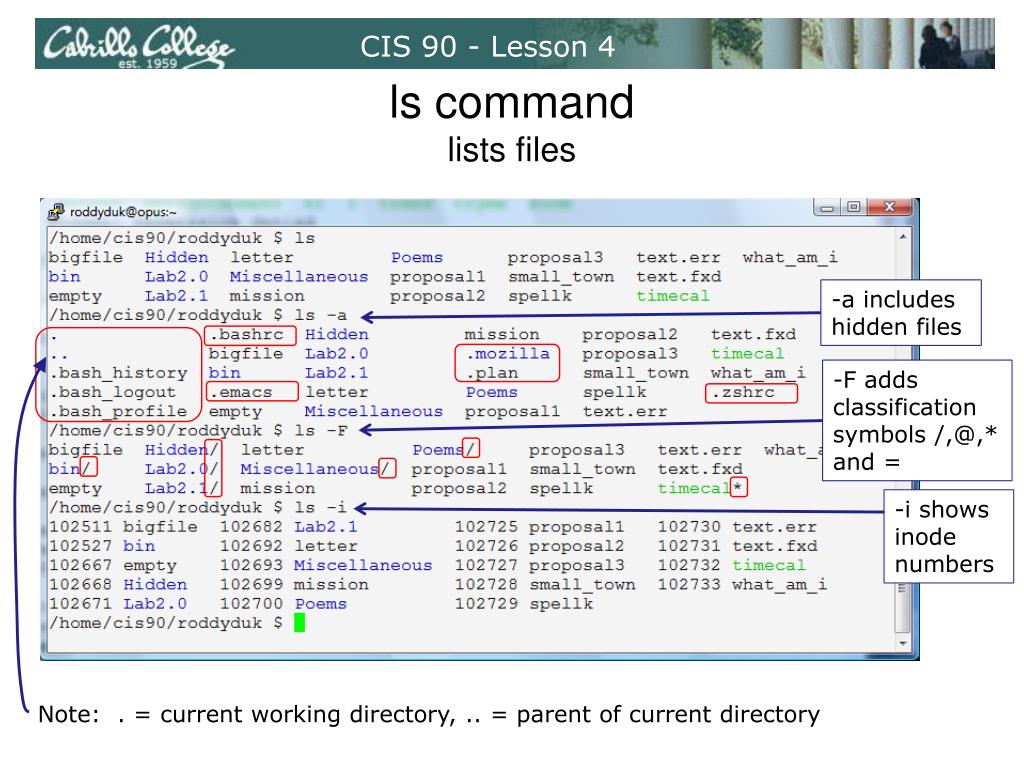 Cabrillo College
est. 1959

CIS 90 - Lesson 4

ls command
lists files

roddyduk@opus:~

/home/cis90/roddyduk $ ls
bigfile Hidden letter Poems proposal3 text.err what_am_i
bin Lab2.0 Miscellaneous proposal1 small_town text.fxd
empty Lab2.1 mission proposal2 spellk timecal
/home/cis90/roddyduk $ ls -a
. .bashrc Hidden mission proposal2 text.fxd
.. bigfile Lab2.0 .mozilla proposal3 timecal
.bash_history bin Lab2.1 .plan small_town what_am_i
.bash_logout .emacs letter Poems spellk .zshrc
.bash_profile empty Miscellaneous proposal1 text.err
/home/cis90/roddyduk $ ls -F
bigfile Hidden/ letter Poems/ proposal3 text.err what_a
bin/ Lab2.0/ Miscellaneous/ proposal1 small_town text.fxd
empty Lab2.1/ mission proposal2 spellk timecal*
/home/cis90/roddyduk $ ls -i
102511 bigfile 102682 Lab2.1 102725 proposal1 102730 text.err
102527 bin 102692 letter 102726 proposal3 102731 text.fxd
102667 empty 102693 Miscellaneous 102727 proposal3 102732 timecal
102668 Hidden 102699 mission 102728 small_town 102733 what_am_i
102671 Lab2.0 102700 Poems 102729 spellk
/home/cis90/roddyduk $

-a includes hidden files

-F adds classification symbols /,@,* and =

-i shows inode numbers

Note: . = current working directory, .. = parent of current directory